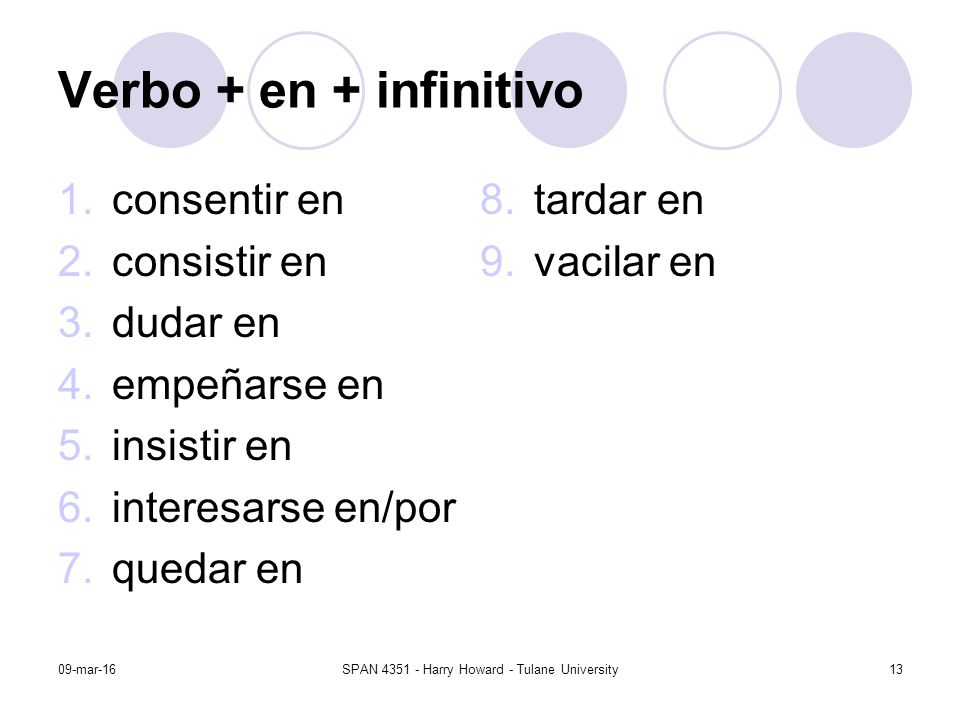 Verbo + en + infinitivo

1. consentir en
2. consistir en
3. dudar en
4. empeñarse en
5. insistir en
6. interesarse en/por
7. quedar en

8. tardar en
9. vacilar en

09-mar-16

SPAN 4351 - Harry Howard - Tulane University

13